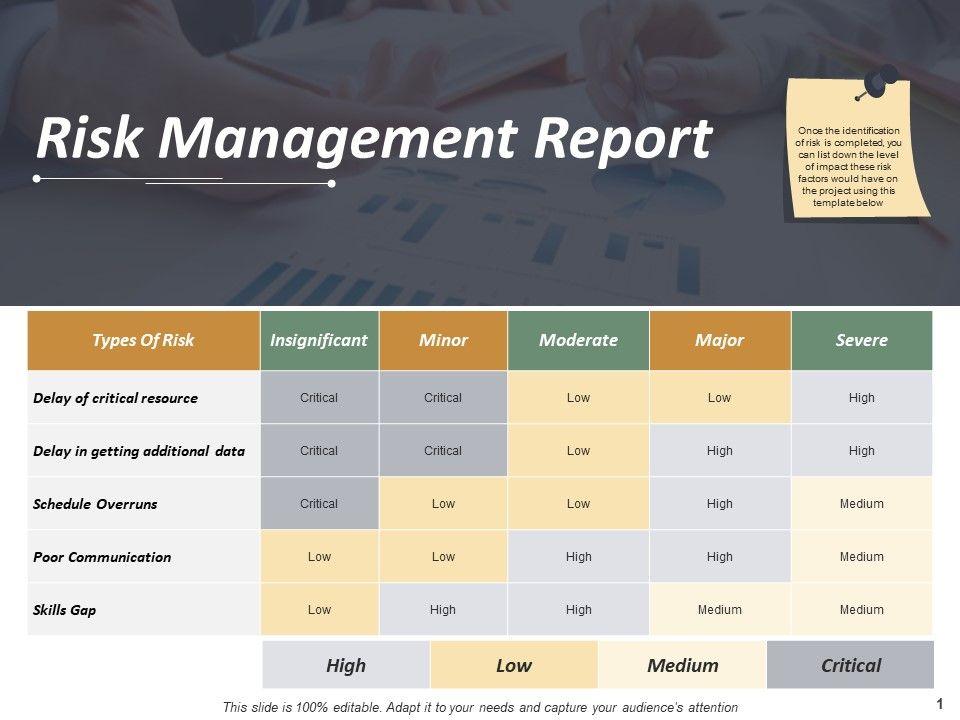 Risk Management Report

Once the identification of risk is completed, you can list down the level of impact these risk factors would have on the project using this template below

| Types Of Risk | Insignificant | Minor | Moderate | Major | Severe |
|---|---|---|---|---|---|
| Delay of critical resource | Critical | Critical | Low | Low | High |
| Delay in getting additional data | Critical | Critical | Low | High | High |
| Schedule Overruns | Critical | Low | Low | High | Medium |
| Poor Communication | Low | Low | High | High | Medium |
| Skills Gap | Low | High | High | Medium | Medium |

High Low Medium Critical

This slide is 100% editable. Adapt it to your needs and capture your audience's attention

1